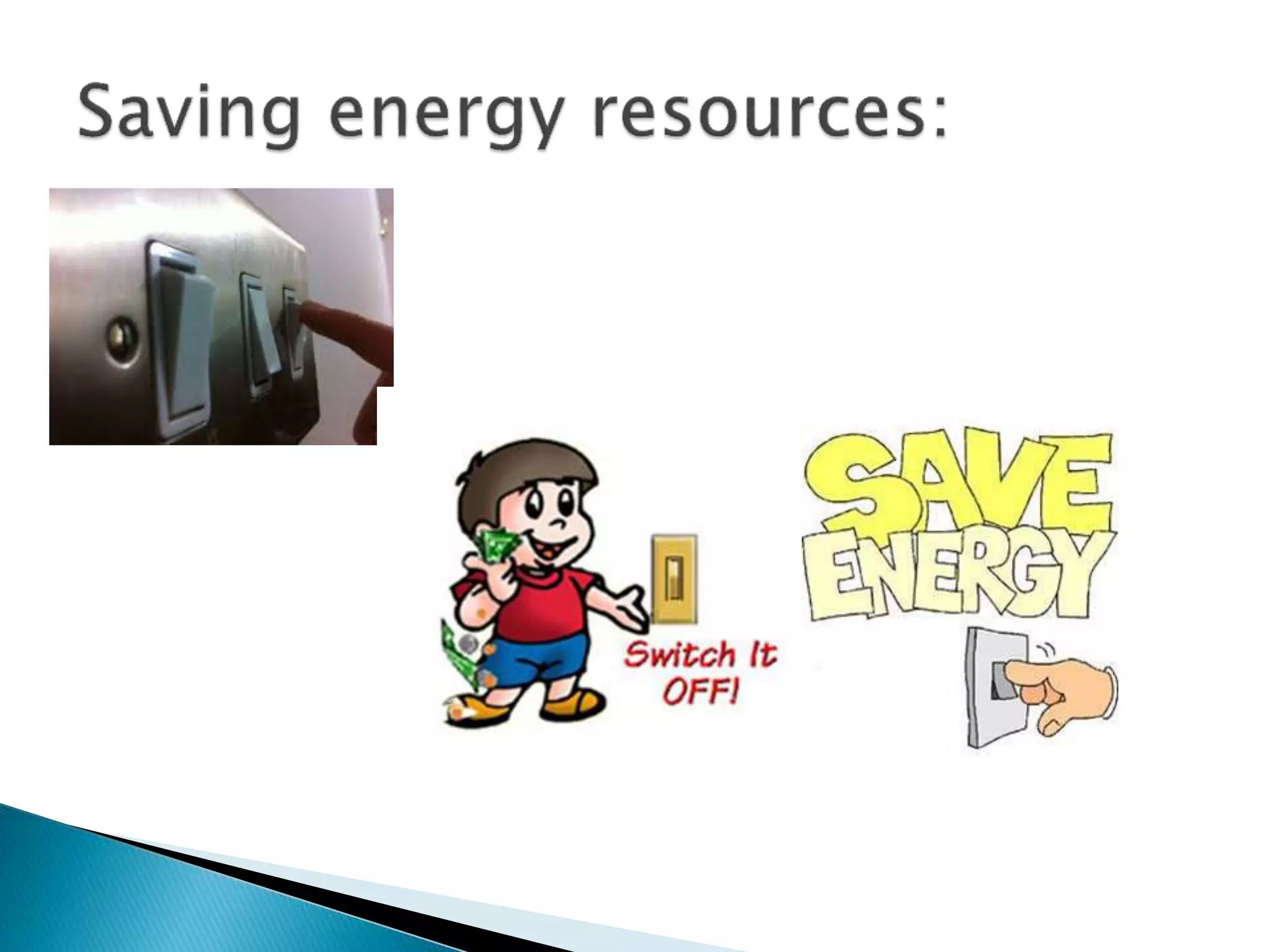 Saving energy resources:

Switch It OFF!

SAVE ENERGY